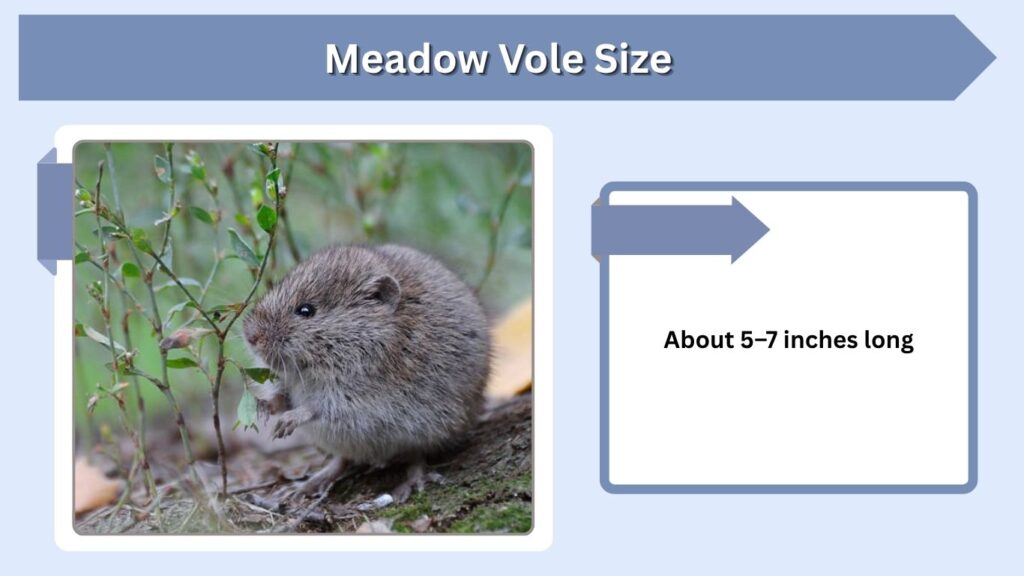 Meadow Vole Size

About 5–7 inches long